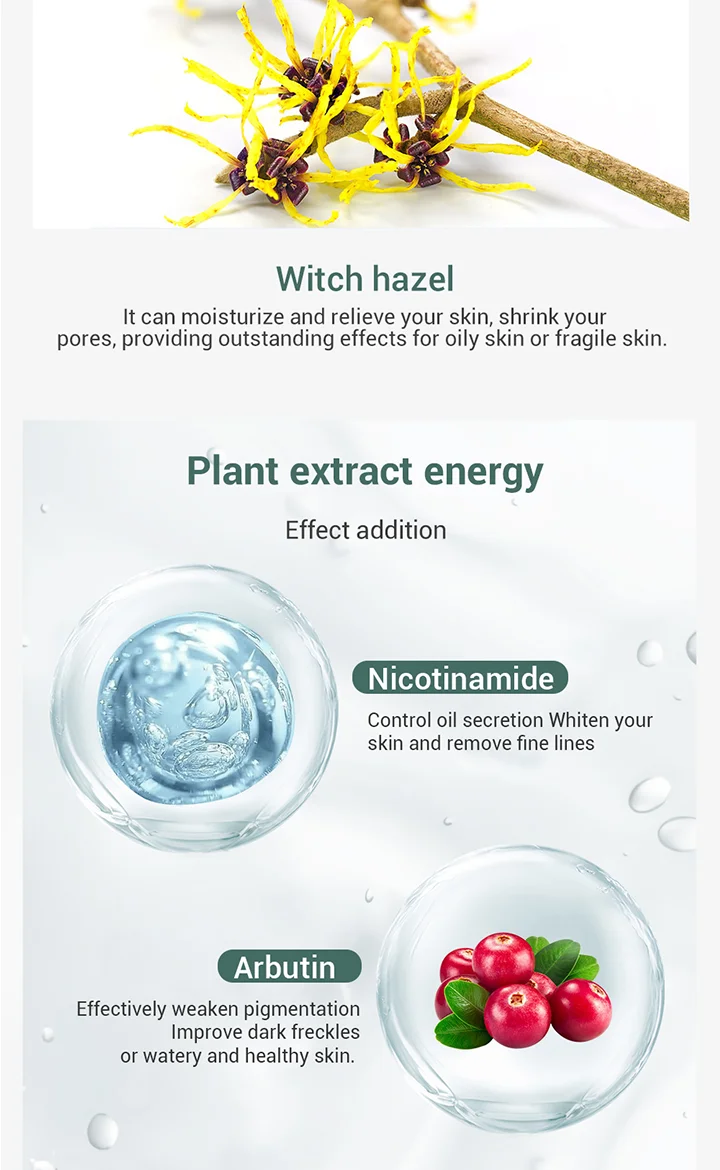 Witch hazel

It can moisturize and relieve your skin, shrink your pores, providing outstanding effects for oily skin or fragile skin.

Plant extract energy

Effect addition

Nicotinamide

Control oil secretion Whiten your skin and remove fine lines

Arbutin

Effectively weaken pigmentation Improve dark freckles or watery and healthy skin.